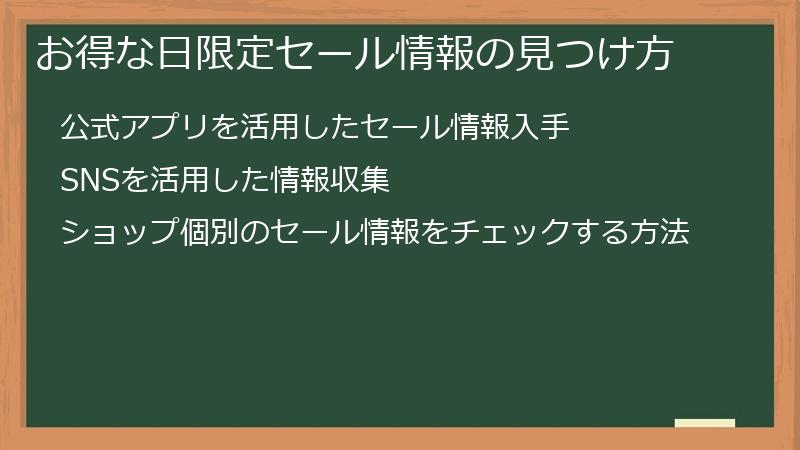 お得な日限定セール情報の見つけ方

公式アプリを活用したセール情報入手

SNSを活用した情報収集

ショップ個別のセール情報をチェックする方法